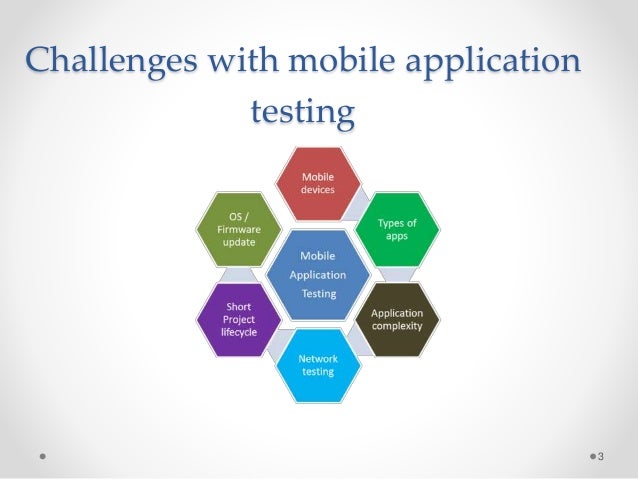 Challenges with mobile application testing

Mobile devices

Types of apps

Application complexity

Network testing

Short Project lifecycle

OS / Firmware update

Mobile Application Testing

3